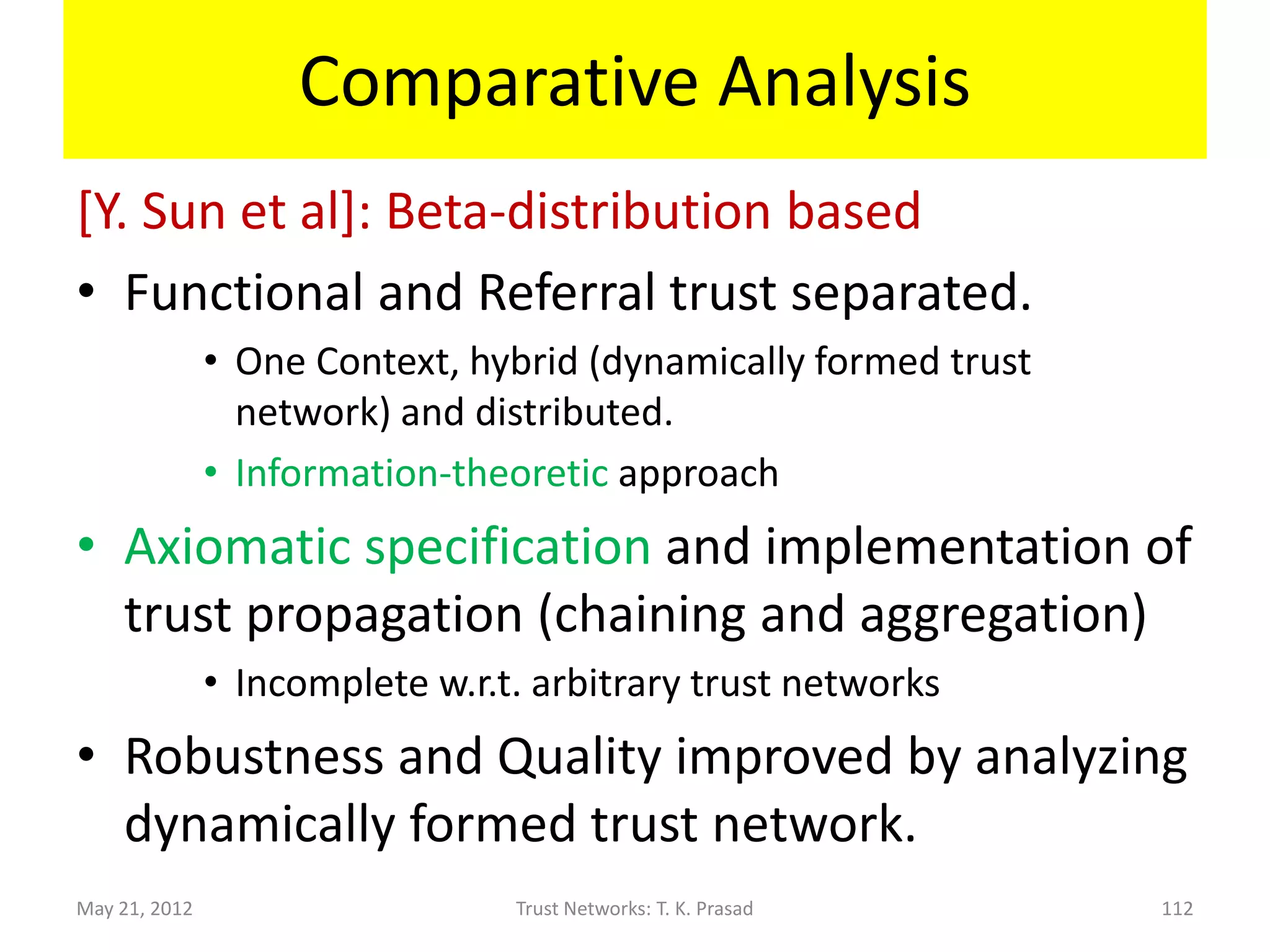 Comparative Analysis

[Y. Sun et al]: Beta-distribution based

• Functional and Referral trust separated.

• One Context, hybrid (dynamically formed trust network) and distributed.

• Information-theoretic approach

• Axiomatic specification and implementation of trust propagation (chaining and aggregation)

• Incomplete w.r.t. arbitrary trust networks

• Robustness and Quality improved by analyzing dynamically formed trust network.

May 21, 2012 Trust Networks: T. K. Prasad 112